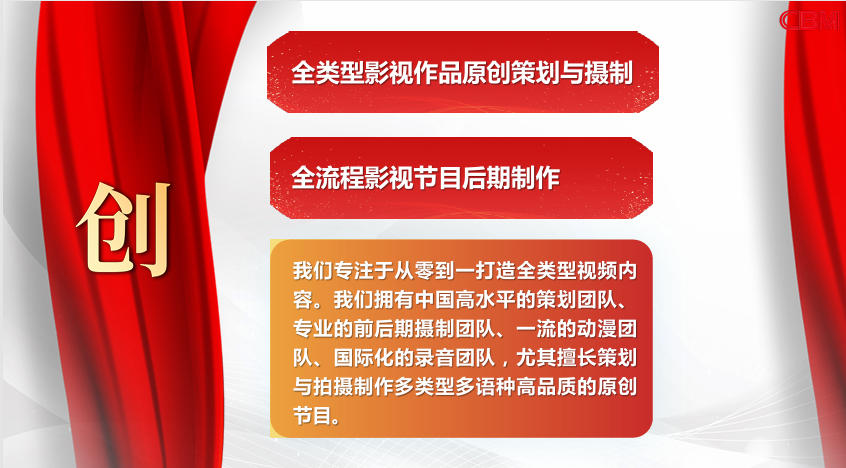 CBM

创

全类型影视作品原创策划与摄制

全流程影视节目后期制作

我们专注于从零到一打造全类型视频内容。我们拥有中国高水平的策划团队、专业的前后期摄制团队、一流的动漫团队、国际化的录音团队，尤其擅长策划与拍摄制作多类型多语种高品质的原创节目。